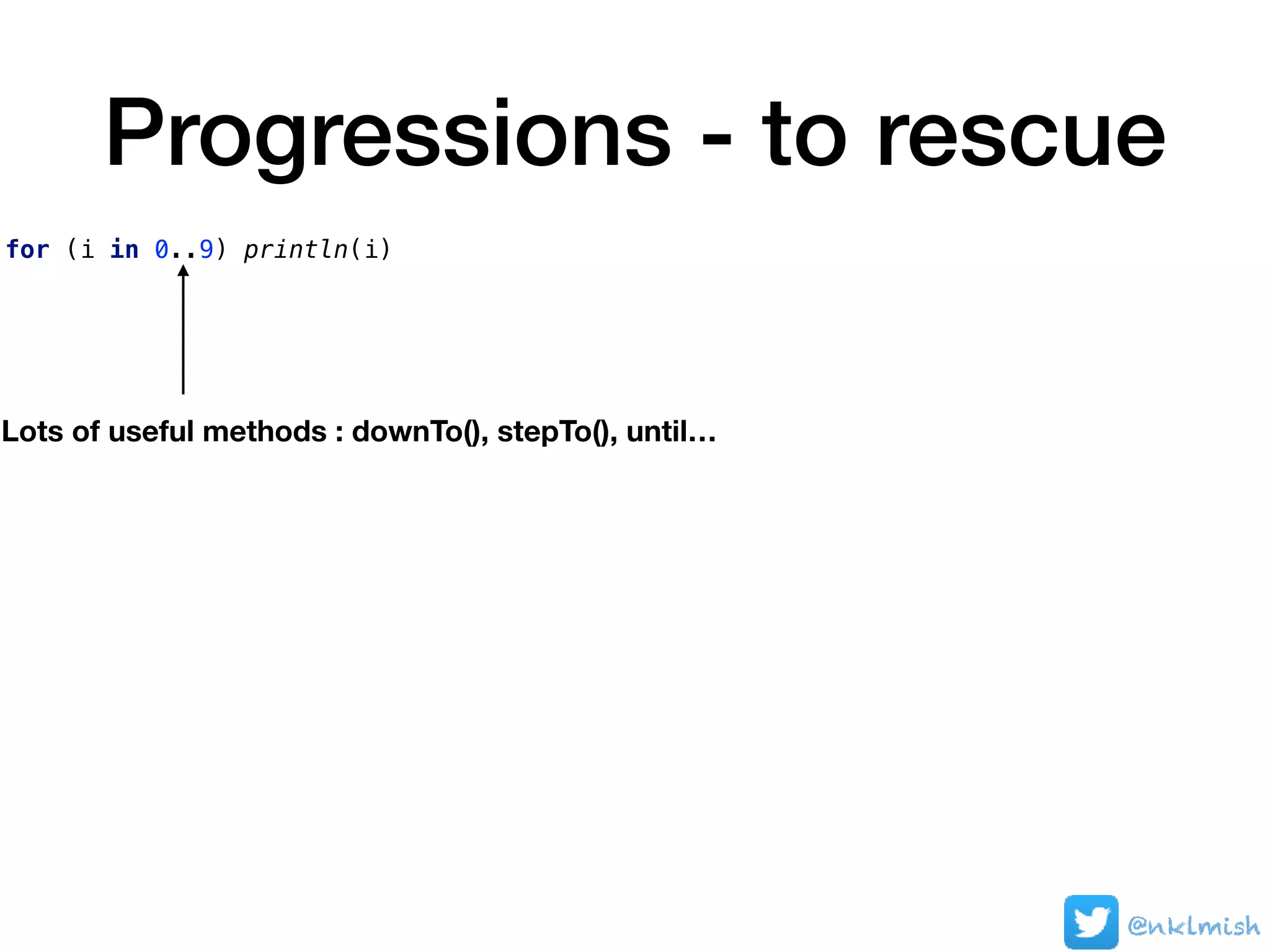 Progressions - to rescue

for (i in 0..9) println(i)

Lots of useful methods : downTo(), stepTo(), until...

@nklmish